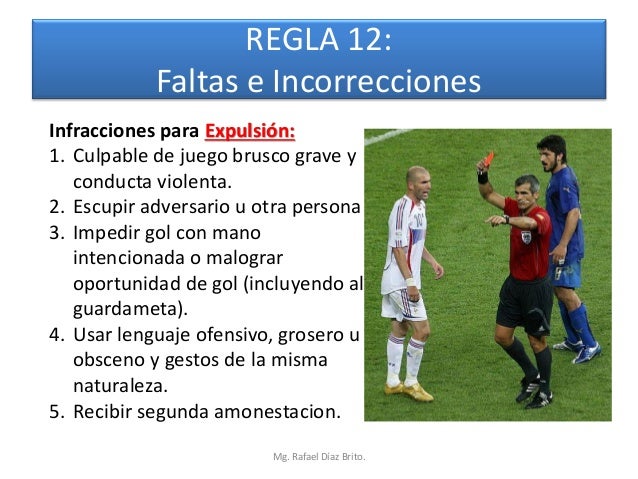 REGLA 12:
Faltas e Incorrecciones

Infracciones para Expulsión:
1. Culpable de juego brusco grave y conducta violenta.
2. Escupir adversario u otra persona
3. Impedir gol con mano intencionada o malograr oportunidad de gol (incluyendo al guardameta).
4. Usar lenguaje ofensivo, grosero u obsceno y gestos de la misma naturaleza.
5. Recibir segunda amonestacion.

Mg. Rafael Díaz Brito.